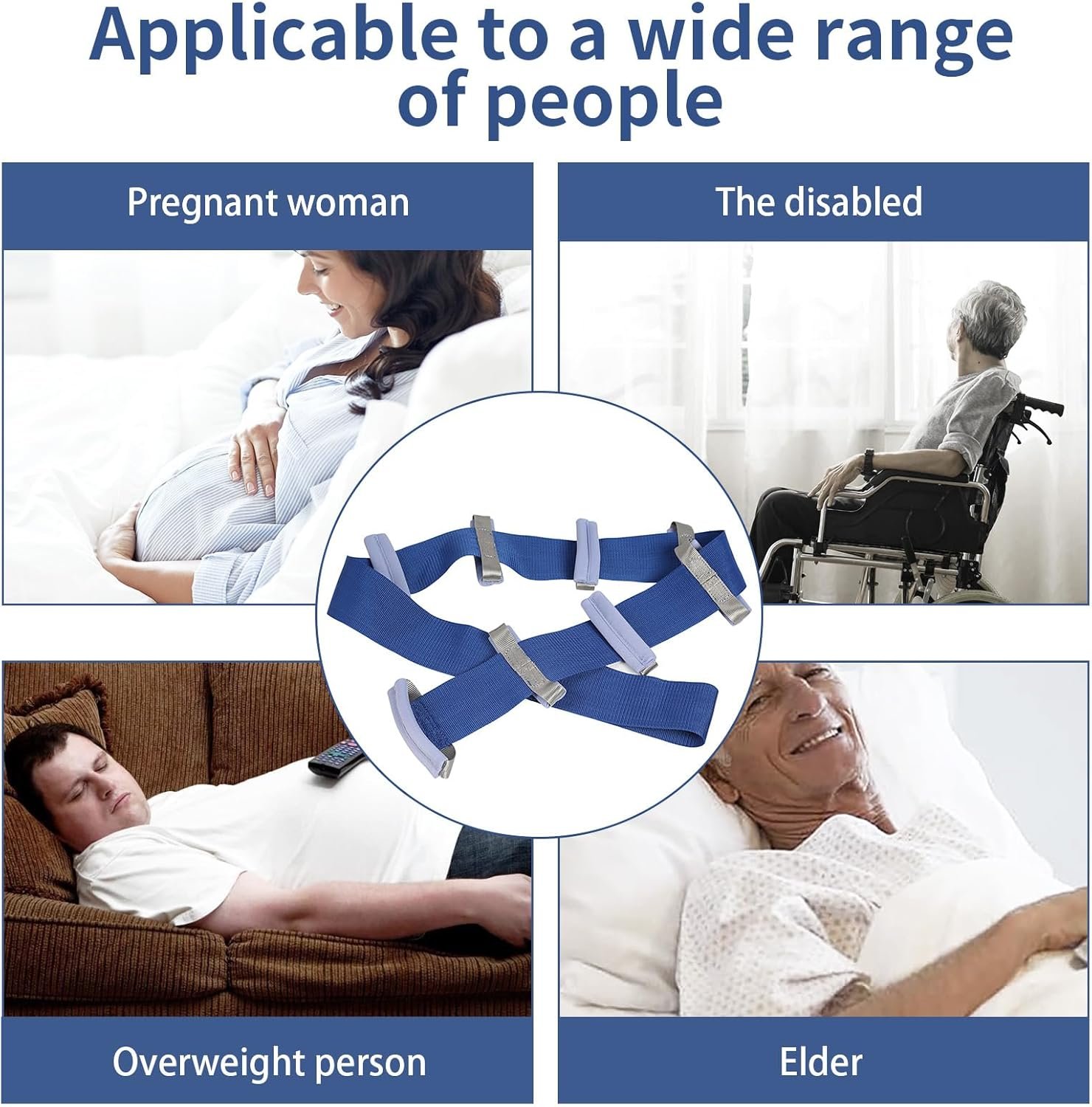 Applicable to a wide range of people

Pregnant woman

The disabled

Overweight person

Elder